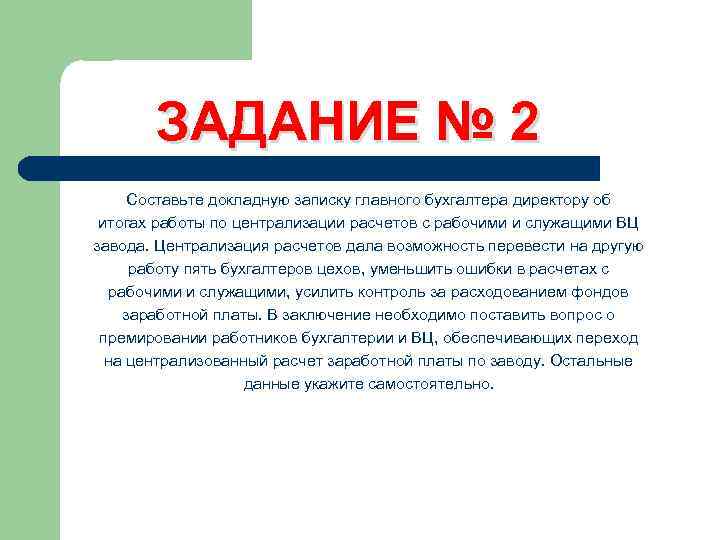 ЗАДАНИЕ № 2

Составьте докладную записку главного бухгалтера директору об итогах работы по централизации расчетов с рабочими и служащими ВЦ завода. Централизация расчетов дала возможность перевести на другую работу пять бухгалтеров цехов, уменьшить ошибки в расчетах с рабочими и служащими, усилить контроль за расходованием фондов заработной платы. В заключение необходимо поставить вопрос о премировании работников бухгалтерии и ВЦ, обеспечивающих переход на централизованный расчет заработной платы по заводу. Остальные данные укажите самостоятельно.